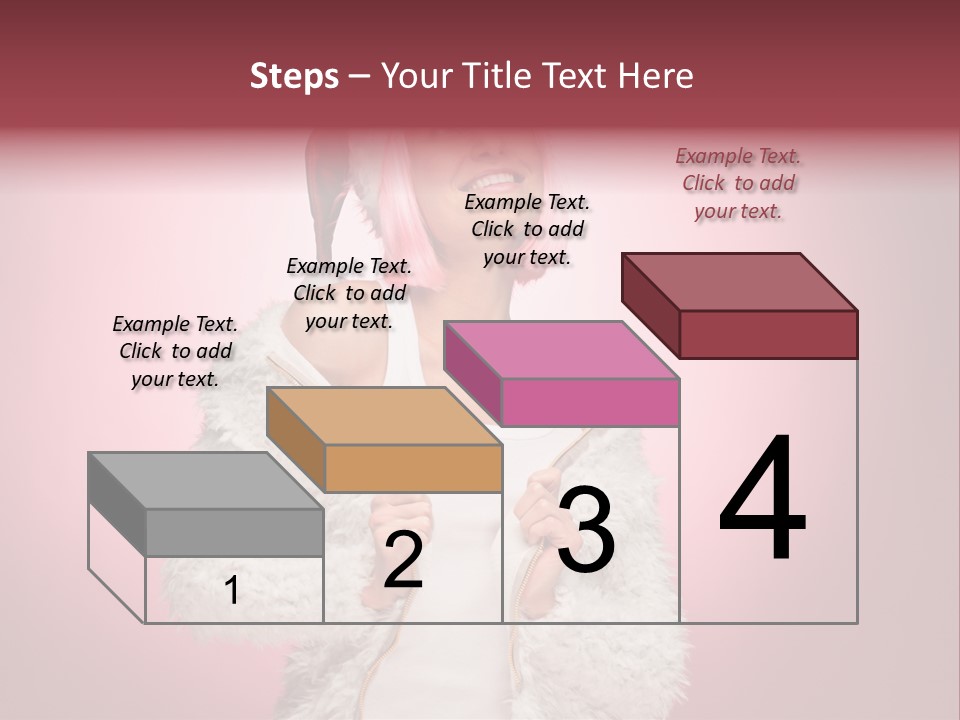 Steps – Your Title Text Here

Example Text. Click to add your text.

Example Text. Click to add your text.

Example Text. Click to add your text.

Example Text. Click to add your text.

1

2

3

4